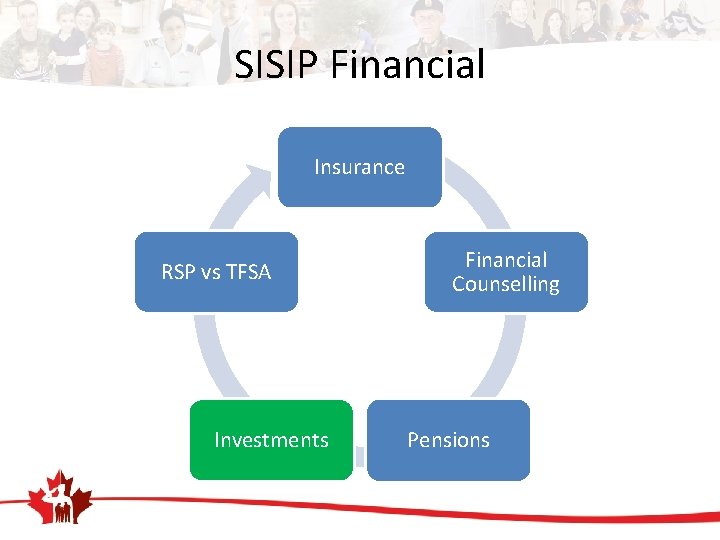 SISIP Financial

Insurance

Financial Counselling

Pensions

Investments

RSP vs TFSA